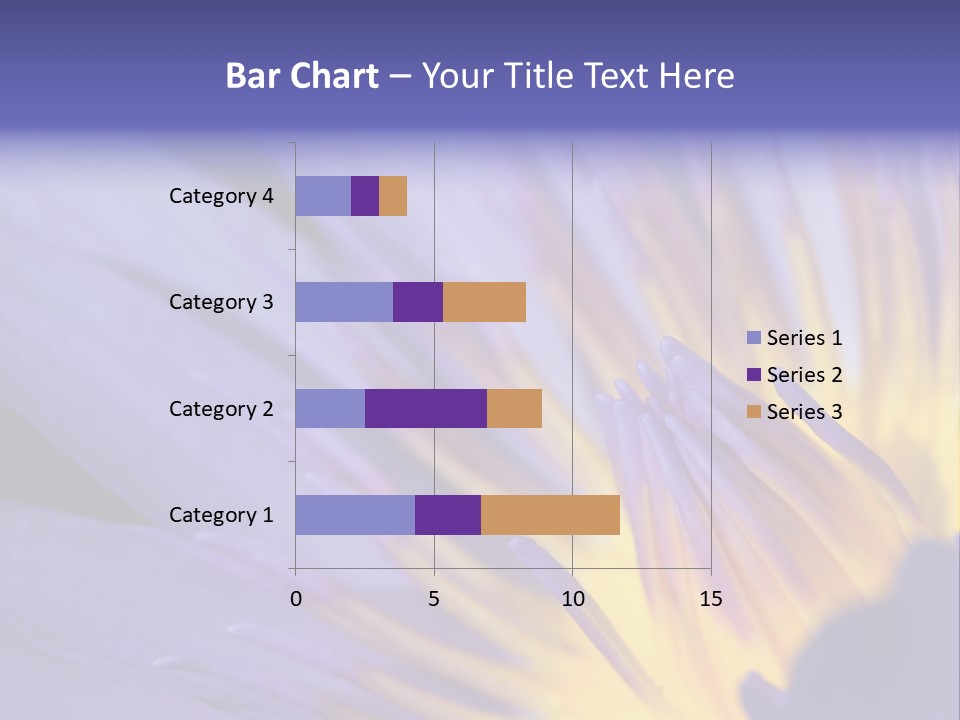 Bar Chart – Your Title Text Here

Category 4
Category 3
Category 2
Category 1

0
5
10
15

Series 1
Series 2
Series 3